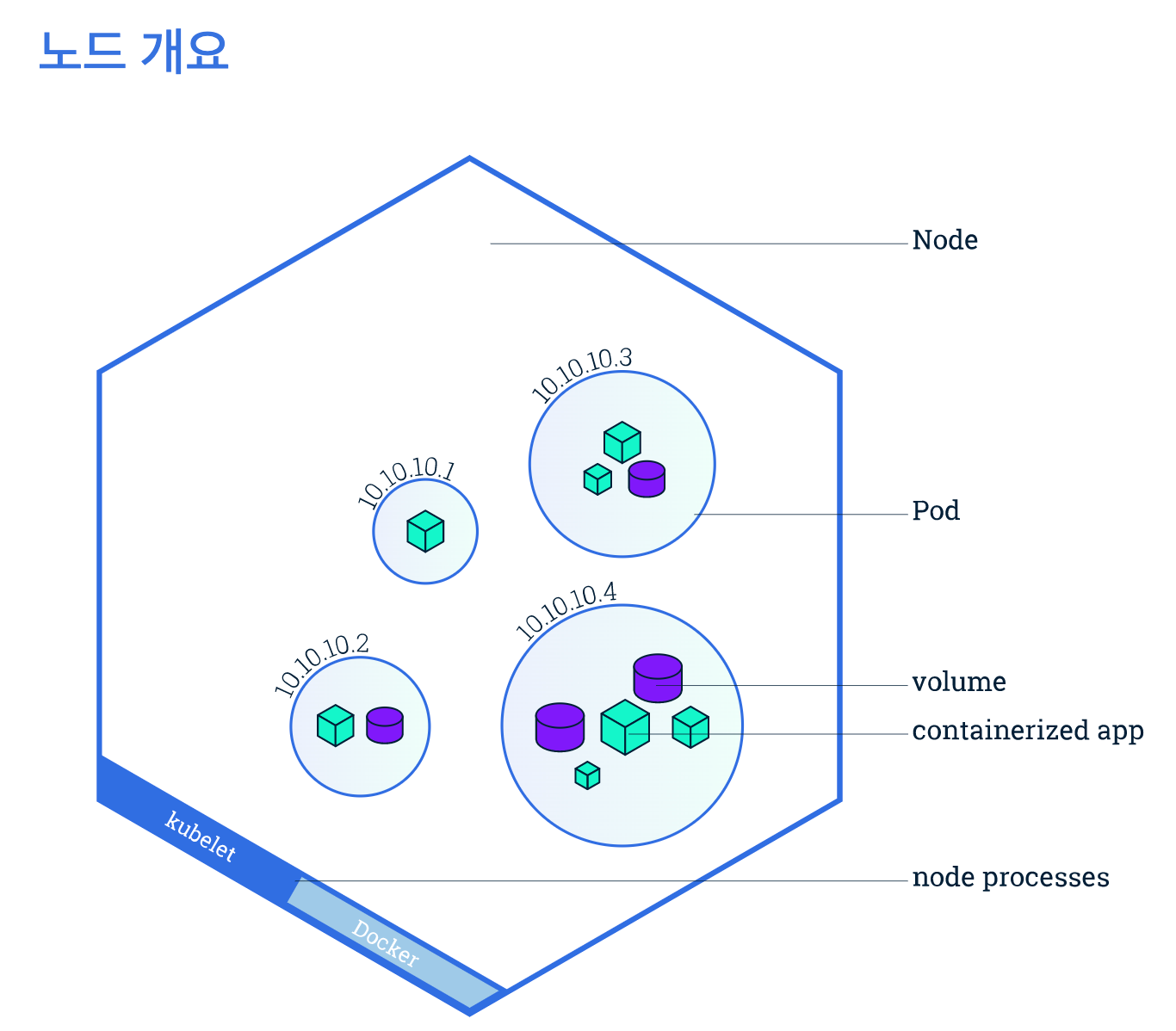 노드 개요

Node

10.10.10.3

10.10.10.1

Pod

10.10.10.4

10.10.10.2

volume

containerized app

kubelet

node processes

Docker